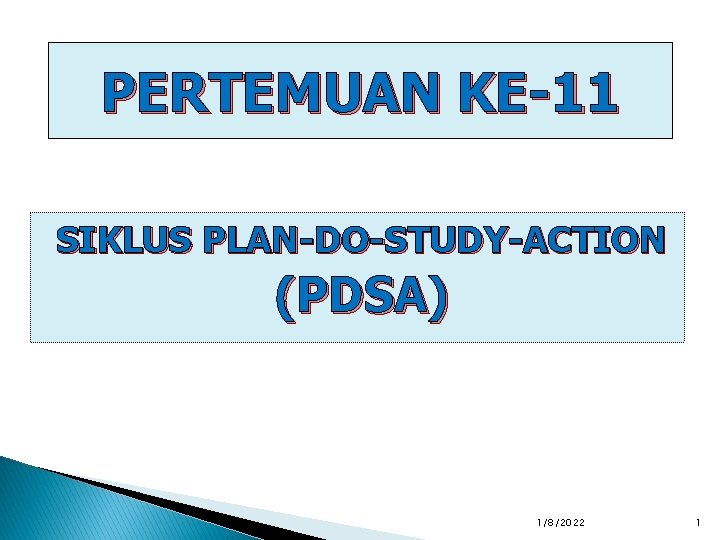 PERTEMUAN KE-11

SIKLUS PLAN-DO-STUDY-ACTION
(PDSA)

1/8/2022

1